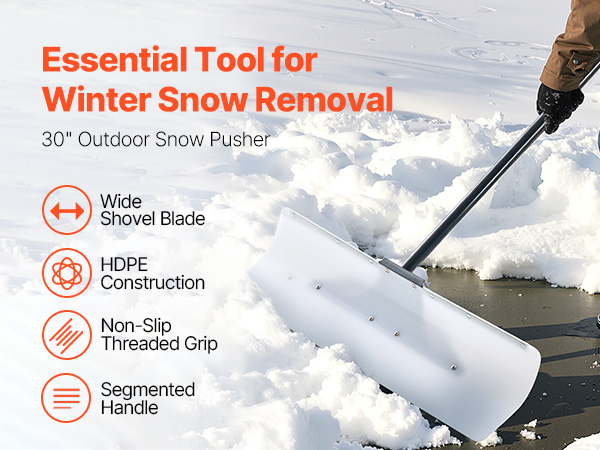 Essential Tool for Winter Snow Removal

30" Outdoor Snow Pusher

Wide Shovel Blade

HDPE Construction

Non-Slip Threaded Grip

Segmented Handle